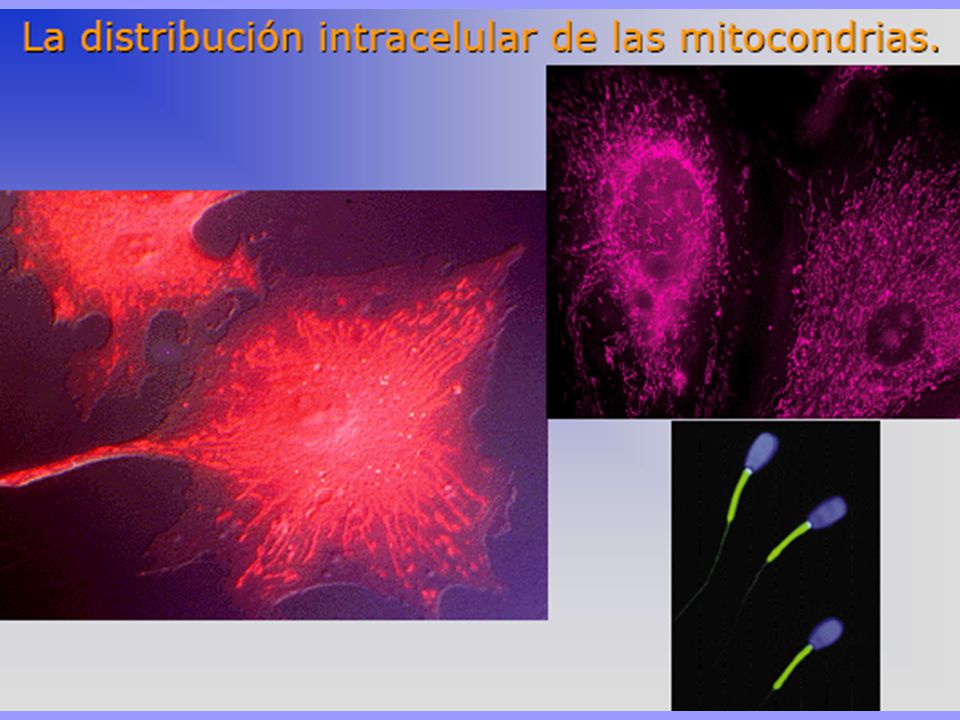 La distribución intracelular de las mitocondrias.